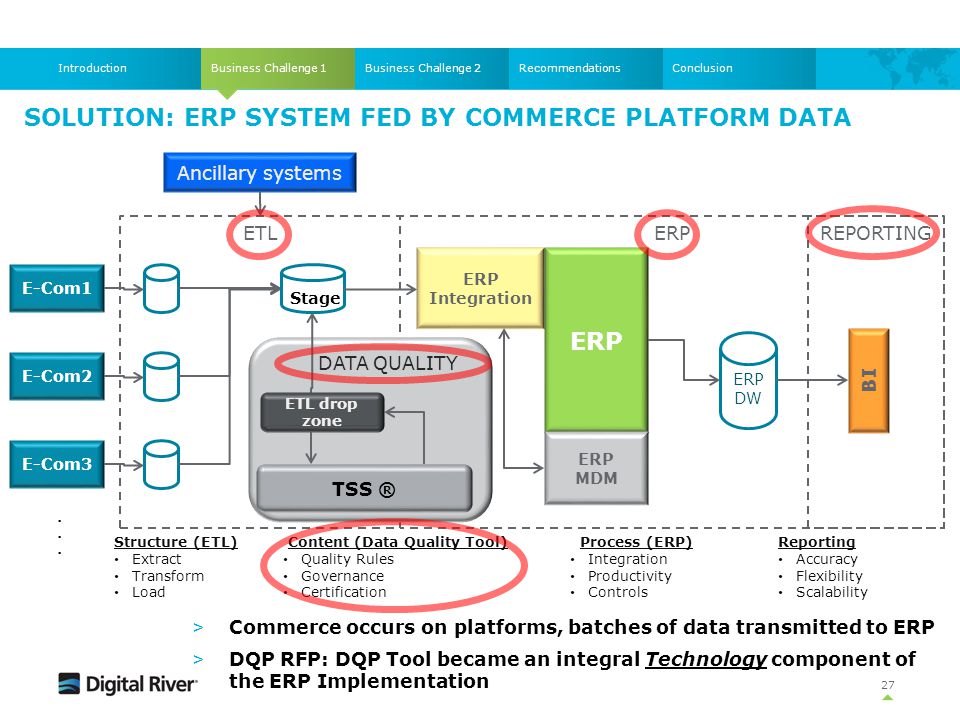 Introduction Business Challenge 1 Business Challenge 2 Recommendations Conclusion

SOLUTION: ERP SYSTEM FED BY COMMERCE PLATFORM DATA

Ancillary systems

ETL

ERP

REPORTING

E-Com1

E-Com2

E-Com3

Stage

ERP Integration

ERP

DATA QUALITY

ETL drop zone

TSS ®

ERP MDM

ERP DW

BI

.
.
.

Structure (ETL)
• Extract
• Transform
• Load

Content (Data Quality Tool)
• Quality Rules
• Governance
• Certification

Process (ERP)
• Integration
• Productivity
• Controls

Reporting
• Accuracy
• Flexibility
• Scalability

> Commerce occurs on platforms, batches of data transmitted to ERP

> DQP RFP: DQP Tool became an integral Technology component of the ERP Implementation

Digital River

27